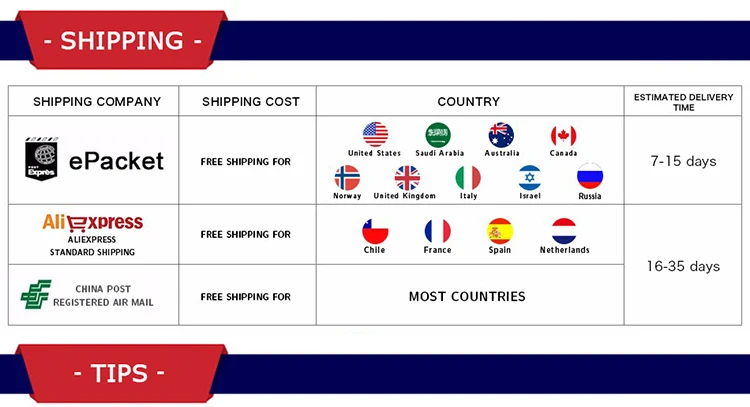 - SHIPPING -

| SHIPPING COMPANY | SHIPPING COST | COUNTRY | ESTIMATED DELIVERY TIME |
|---|---|---|---|
| POST Exprès ePacket | FREE SHIPPING FOR | United States Saudi Arabia Australia Canada Norway United Kingdom Italy Israel Russia | 7-15 days |
| AliExpress ALIEXPRESS STANDARD SHIPPING | FREE SHIPPING FOR | Chile France Spain Netherlands | 16-35 days |
| CHINA POST REGISTERED AIR MAIL | FREE SHIPPING FOR | MOST COUNTRIES | |

- TIPS -